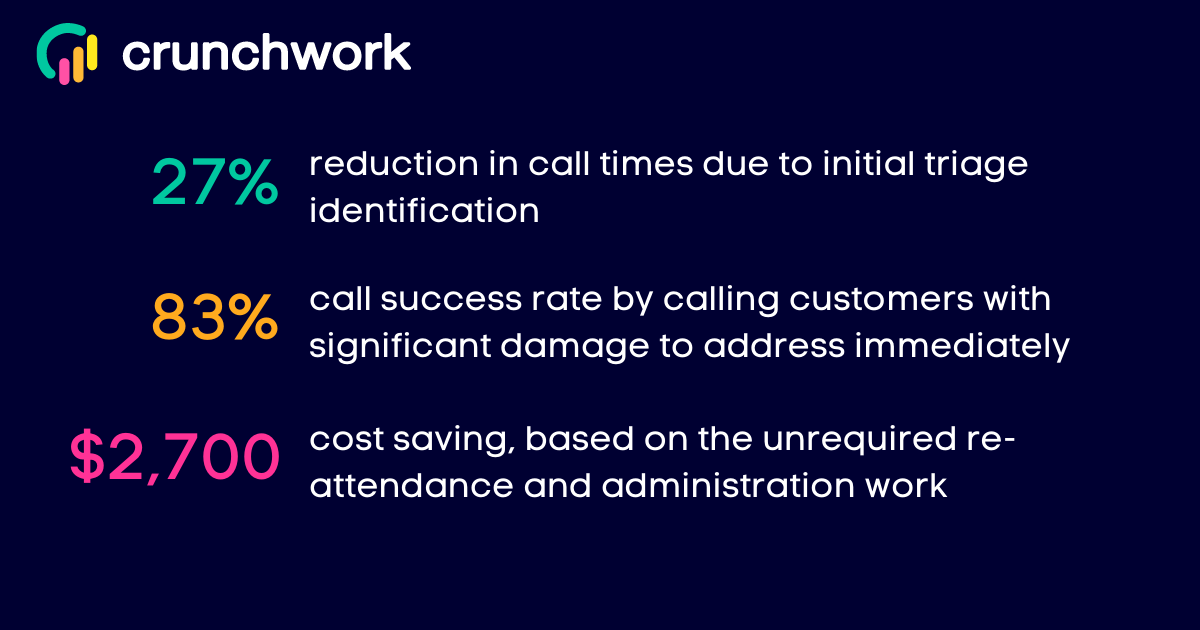 crunchwork

27% reduction in call times due to initial triage identification

83% call success rate by calling customers with significant damage to address immediately

\$2,700 cost saving, based on the unrequired re-attendance and administration work